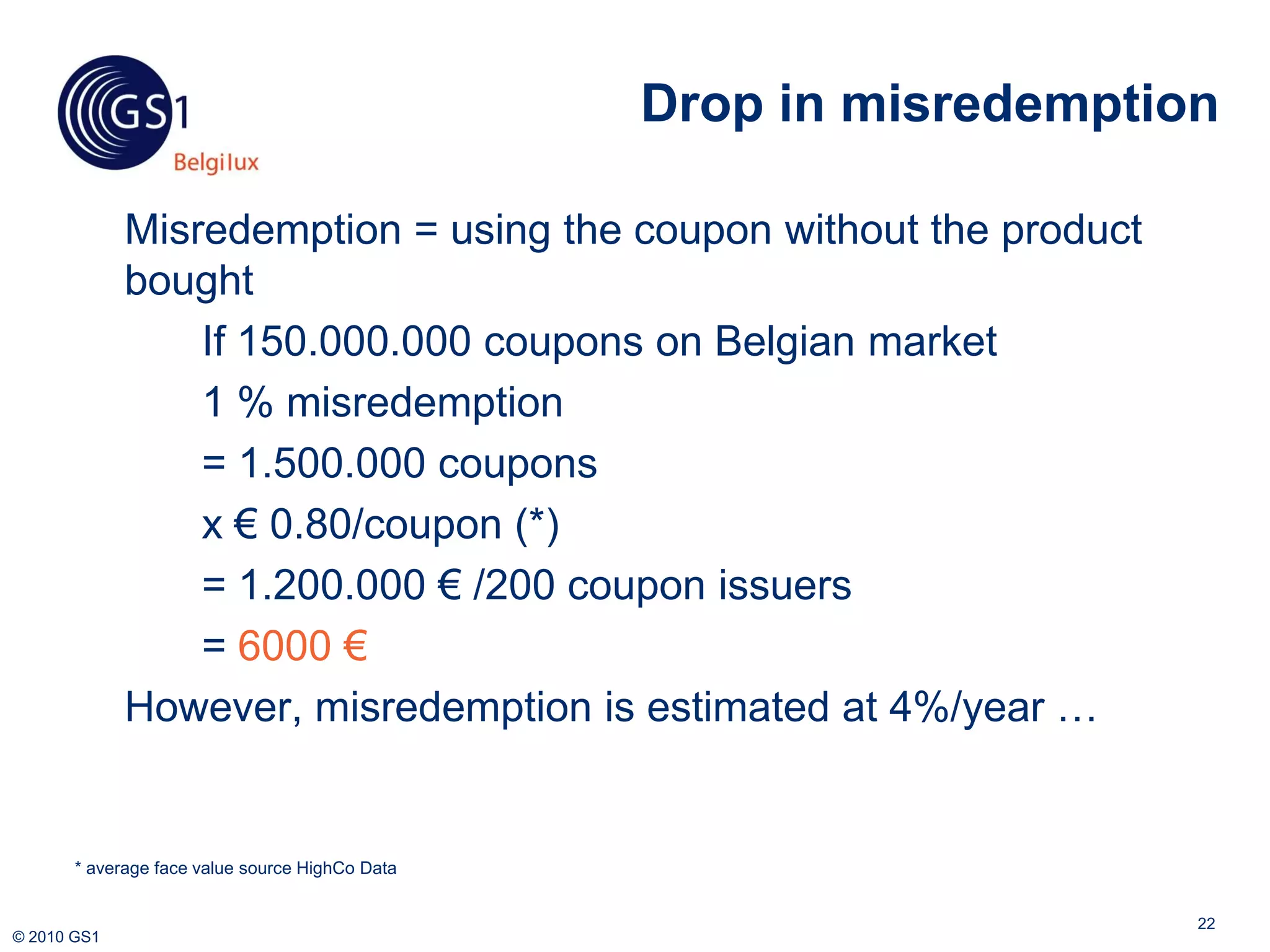 GS1 Belgilux

Drop in misredemption

Misredemption = using the coupon without the product bought

If 150.000.000 coupons on Belgian market

1 % misredemption

= 1.500.000 coupons

x € 0.80/coupon (*)

= 1.200.000 € /200 coupon issuers

= 6000 €

However, misredemption is estimated at 4%/year …

* average face value source HighCo Data

22

© 2010 GS1